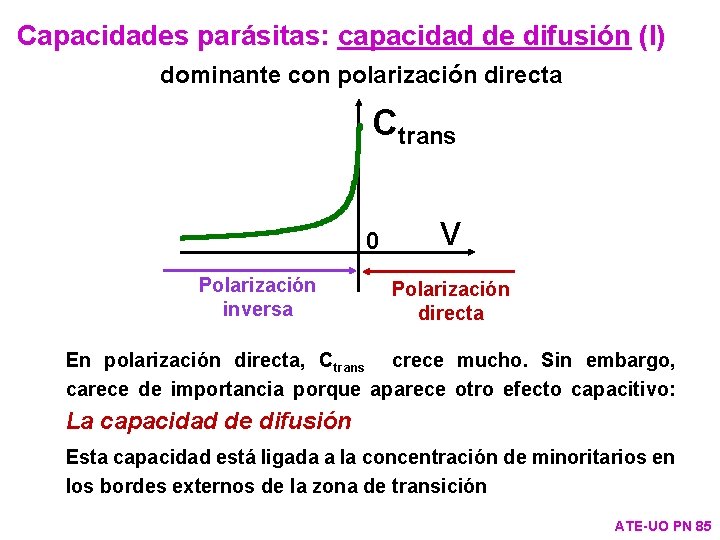 Capacidades parásitas: capacidad de difusión (I)

dominante con polarización directa

$C_{trans}$

0

V

Polarización inversa

Polarización directa

En polarización directa, $C_{trans}$ crece mucho. Sin embargo, carece de importancia porque aparece otro efecto capacitivo:

La capacidad de difusión

Esta capacidad está ligada a la concentración de minoritarios en los bordes externos de la zona de transición

ATE-UO PN 85